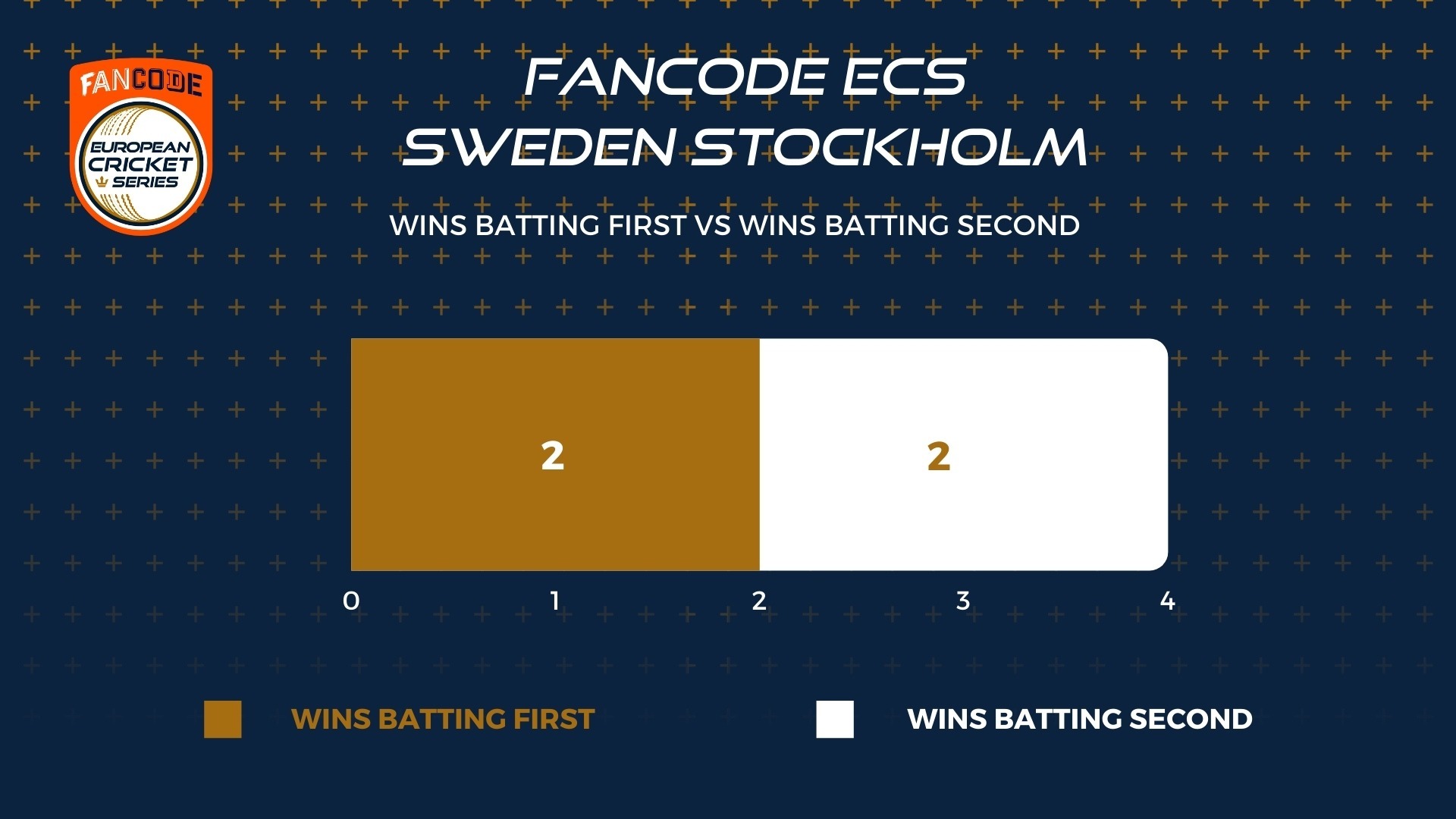 FANCODE
EUROPEAN CRICKET SERIES

FANCODE ECS SWEDEN STOCKHOLM

WINS BATTING FIRST VS WINS BATTING SECOND

2

2

0 1 2 3 4

WINS BATTING FIRST

WINS BATTING SECOND